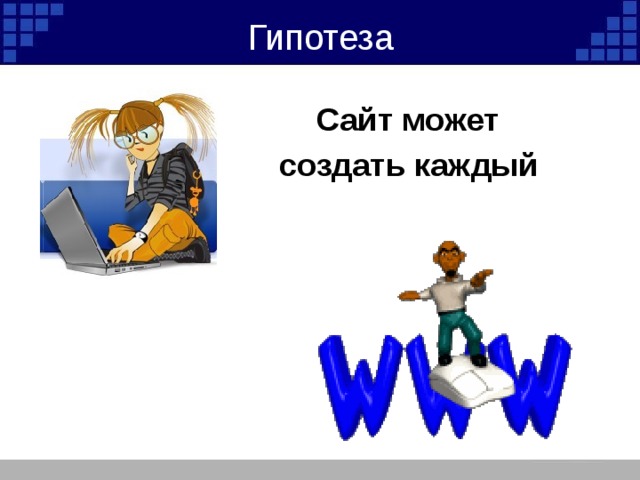 Гипотеза

Сайт может создать каждый

WWW